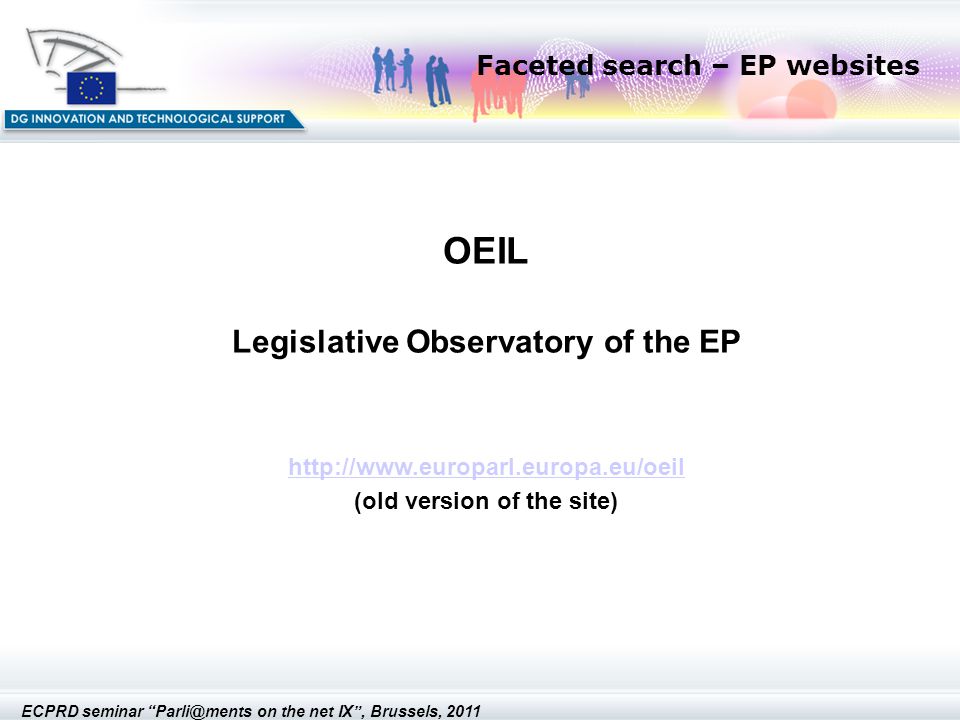 DG INNOVATION AND TECHNOLOGICAL SUPPORT

Faceted search – EP websites

OEIL

Legislative Observatory of the EP

http://www.europarl.europa.eu/oeil
(old version of the site)

ECPRD seminar "Parli@ments on the net IX", Brussels, 2011